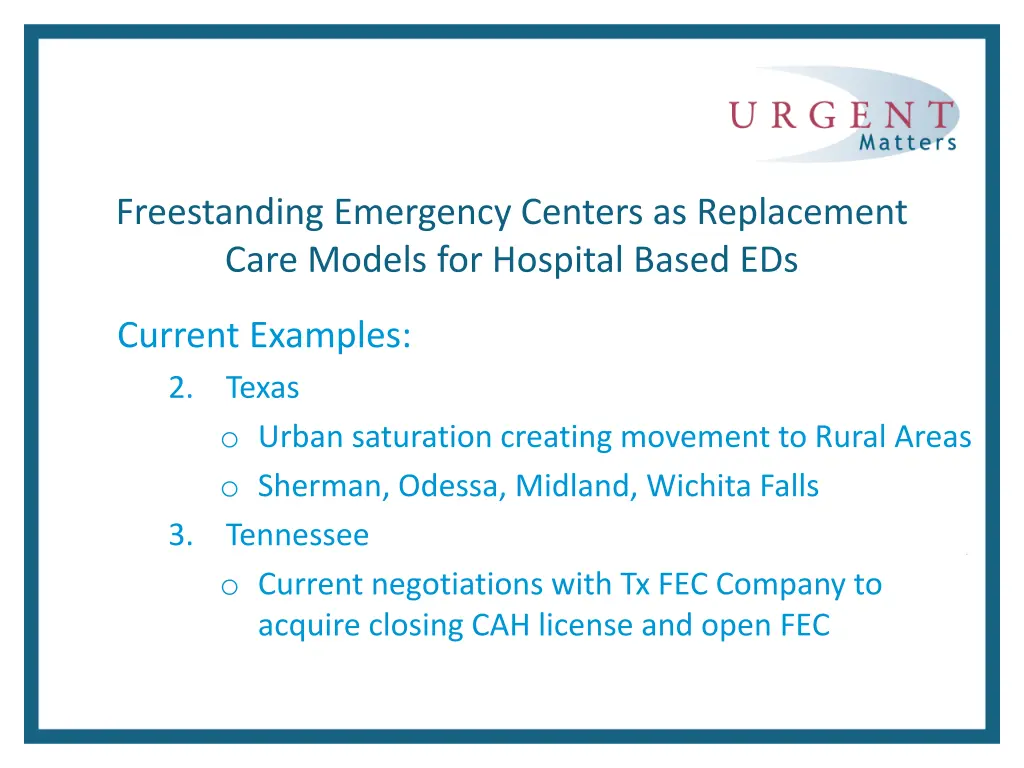 URGENT Matters

Freestanding Emergency Centers as Replacement Care Models for Hospital Based EDs

Current Examples:

2. Texas
o Urban saturation creating movement to Rural Areas
o Sherman, Odessa, Midland, Wichita Falls

3. Tennessee
o Current negotiations with Tx FEC Company to acquire closing CAH license and open FEC